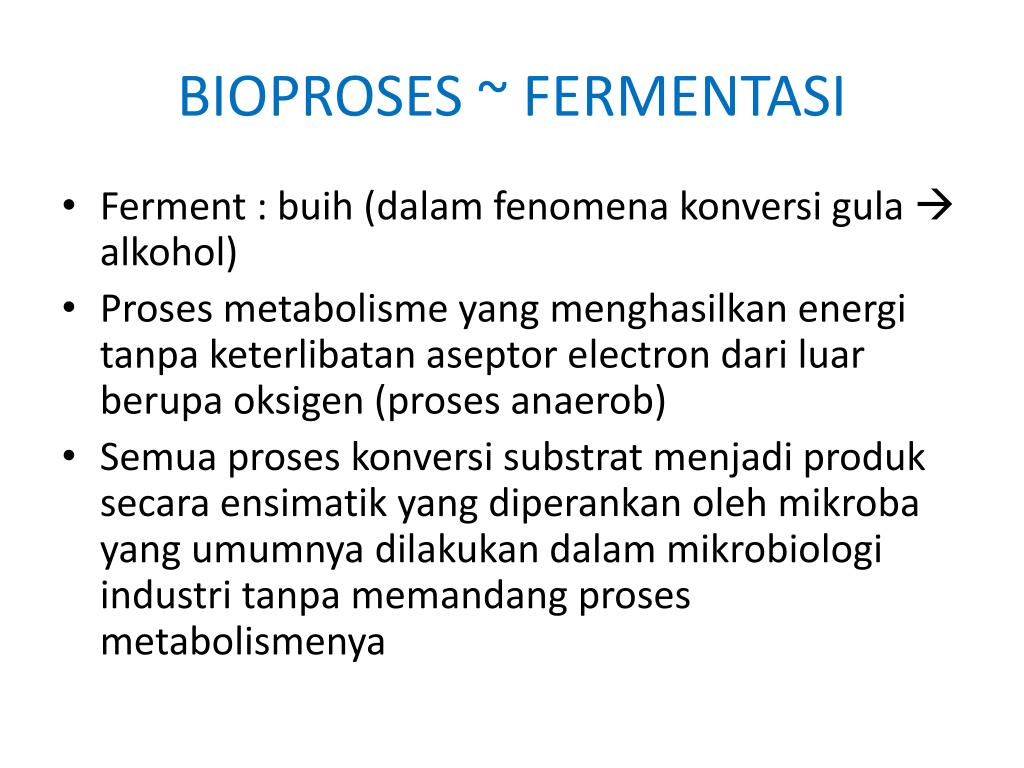 BIOPROSES ~ FERMENTASI

• Ferment : buih (dalam fenomena konversi gula → alkohol)
• Proses metabolisme yang menghasilkan energi tanpa keterlibatan aseptor electron dari luar berupa oksigen (proses anaerob)
• Semua proses konversi substrat menjadi produk secara ensimatik yang diperankan oleh mikroba yang umumnya dilakukan dalam mikrobiologi industri tanpa memandang proses metabolismenya